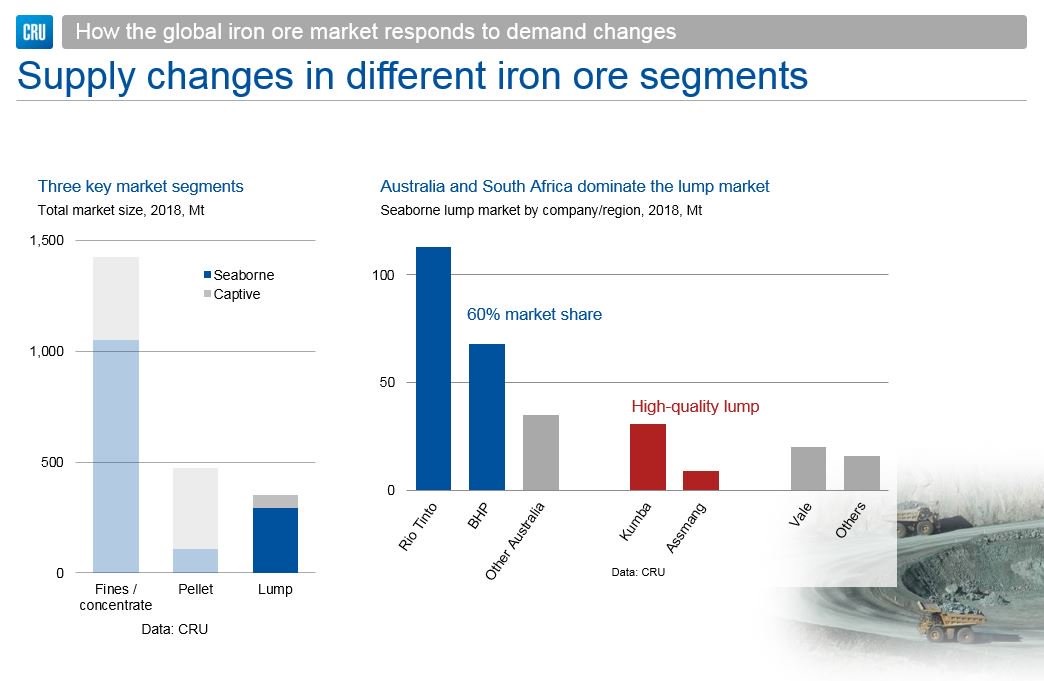 CRU

How the global iron ore market responds to demand changes

Supply changes in different iron ore segments

Three key market segments
Total market size, 2018, Mt

1,500
1,000
500
0

Seaborne
Captive

Fines / concentrate
Pellet
Lump

Data: CRU

Australia and South Africa dominate the lump market
Seaborne lump market by company/region, 2018, Mt

100
50
0

60% market share

High-quality lump

Rio Tinto
BHP
Other Australia
Kumba
Assmang
Vale
Others

Data: CRU